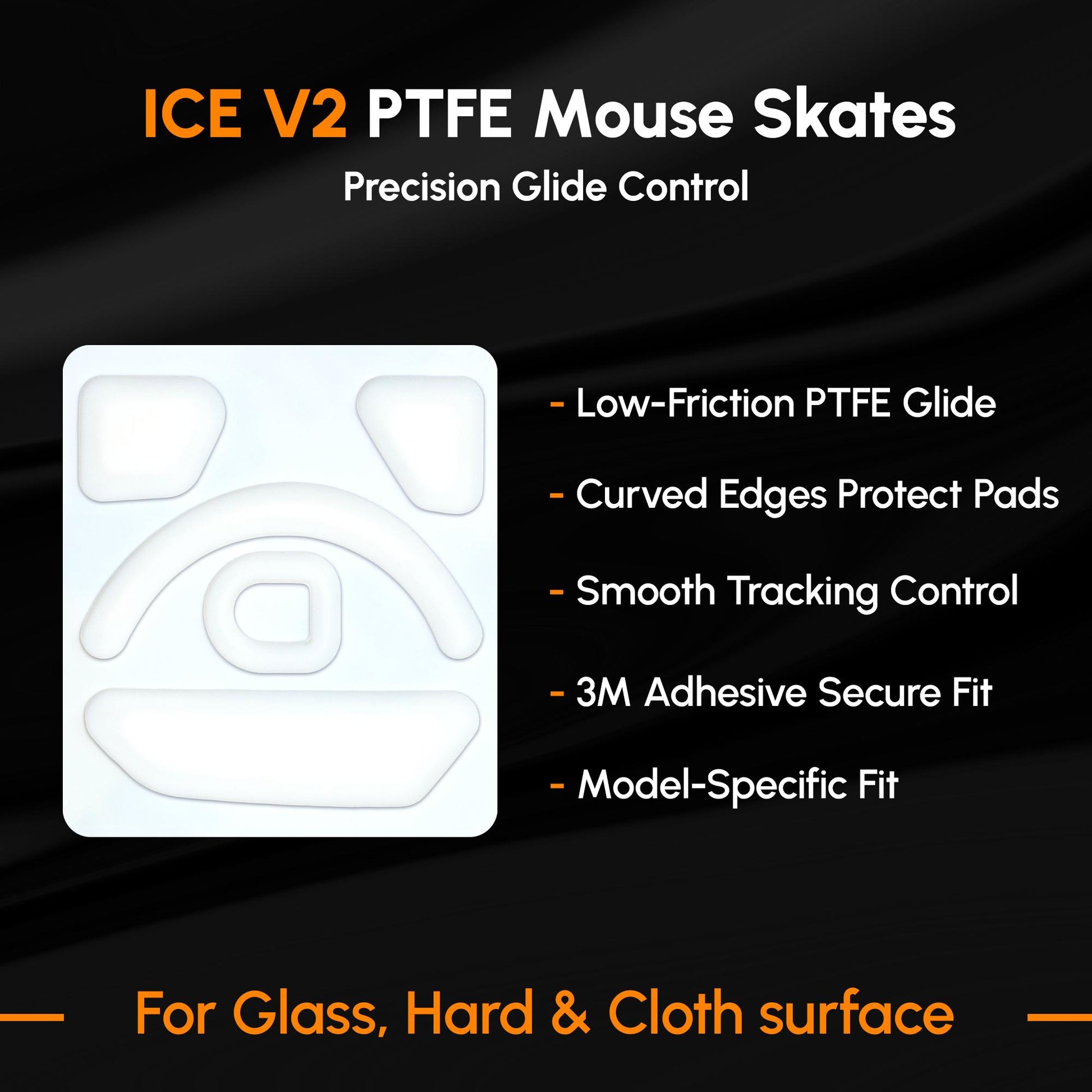 ICE V2 PTFE Mouse Skates

Precision Glide Control

- Low-Friction PTFE Glide

- Curved Edges Protect Pads

- Smooth Tracking Control

- 3M Adhesive Secure Fit

- Model-Specific Fit

For Glass, Hard & Cloth surface